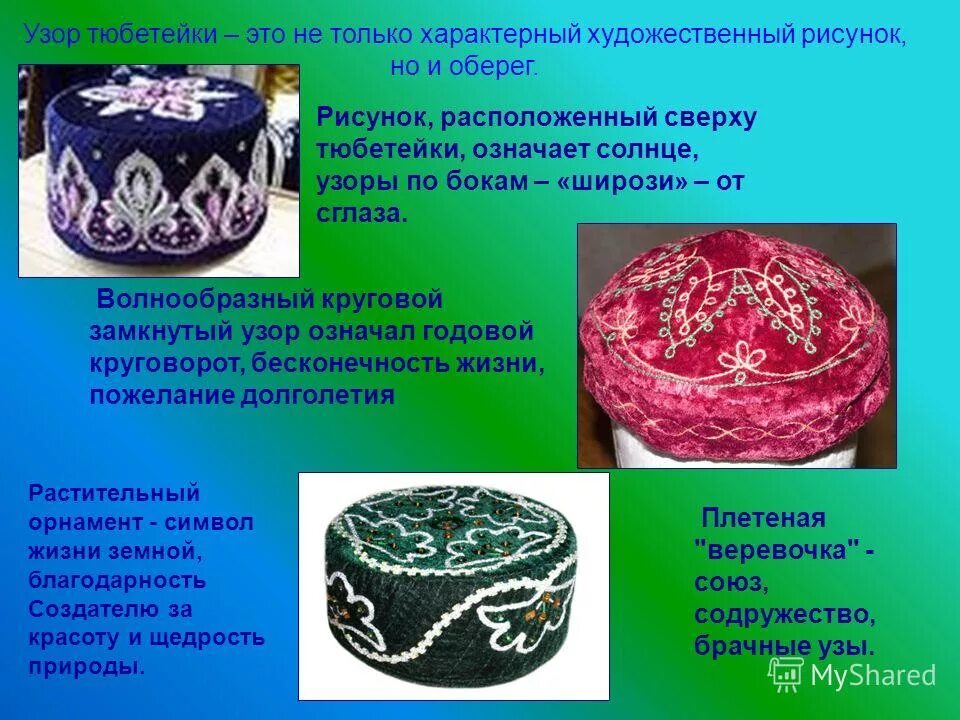 Узор тюбетейки – это не только характерный художественный рисунок, но и оберег.

Рисунок, расположенный сверху тюбетейки, означает солнце, узоры по бокам – «ширози» – от сглаза.

Волнообразный круговой замкнутый узор означал годовой круговорот, бесконечность жизни, пожелание долголетия

Растительный орнамент - символ жизни земной, благодарность Создателю за красоту и щедрость природы.

Плетеная "веревочка" - союз, содружество, брачные узы.

MyShared